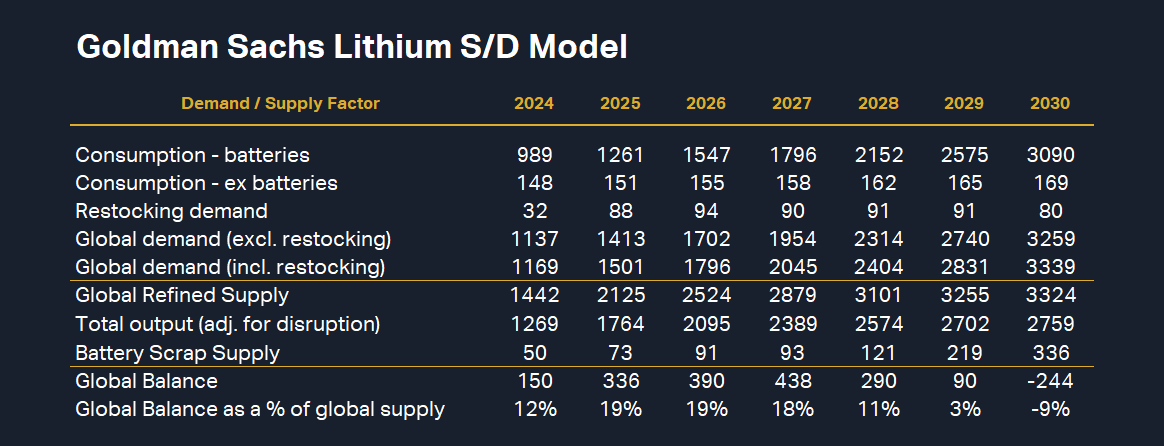 Goldman Sachs Lithium S/D Model

| Demand / Supply Factor | 2024 | 2025 | 2026 | 2027 | 2028 | 2029 | 2030 |
|---|---|---|---|---|---|---|---|
| Consumption - batteries | 989 | 1261 | 1547 | 1796 | 2152 | 2575 | 3090 |
| Consumption - ex batteries | 148 | 151 | 155 | 158 | 162 | 165 | 169 |
| Restocking demand | 32 | 88 | 94 | 90 | 91 | 91 | 80 |
| Global demand (excl. restocking) | 1137 | 1413 | 1702 | 1954 | 2314 | 2740 | 3259 |
| Global demand (incl. restocking) | 1169 | 1501 | 1796 | 2045 | 2404 | 2831 | 3339 |
| Global Refined Supply | 1442 | 2125 | 2524 | 2879 | 3101 | 3255 | 3324 |
| Total output (adj. for disruption) | 1269 | 1764 | 2095 | 2389 | 2574 | 2702 | 2759 |
| Battery Scrap Supply | 50 | 73 | 91 | 93 | 121 | 219 | 336 |
| Global Balance | 150 | 336 | 390 | 438 | 290 | 90 | -244 |
| Global Balance as a % of global supply | 12% | 19% | 19% | 18% | 11% | 3% | -9% |